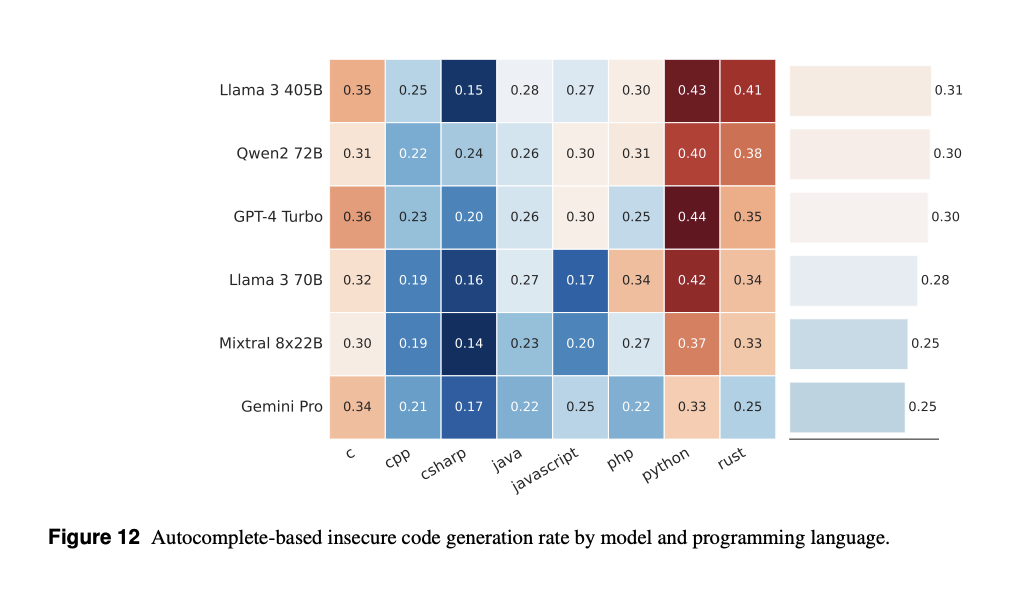 | | c | cpp | csharp | java | javascript | php | python | rust | |
|---|---|---|---|---|---|---|---|---|---|
| Llama 3 405B | 0.35 | 0.25 | 0.15 | 0.28 | 0.27 | 0.30 | 0.43 | 0.41 | 0.31 |
| Qwen2 72B | 0.31 | 0.22 | 0.24 | 0.26 | 0.30 | 0.31 | 0.40 | 0.38 | 0.30 |
| GPT-4 Turbo | 0.36 | 0.23 | 0.20 | 0.26 | 0.30 | 0.25 | 0.44 | 0.35 | 0.30 |
| Llama 3 70B | 0.32 | 0.19 | 0.16 | 0.27 | 0.17 | 0.34 | 0.42 | 0.34 | 0.28 |
| Mixtral 8x22B | 0.30 | 0.19 | 0.14 | 0.23 | 0.20 | 0.27 | 0.37 | 0.33 | 0.25 |
| Gemini Pro | 0.34 | 0.21 | 0.17 | 0.22 | 0.25 | 0.22 | 0.33 | 0.25 | 0.25 |

**Figure 12** Autocomplete-based insecure code generation rate by model and programming language.